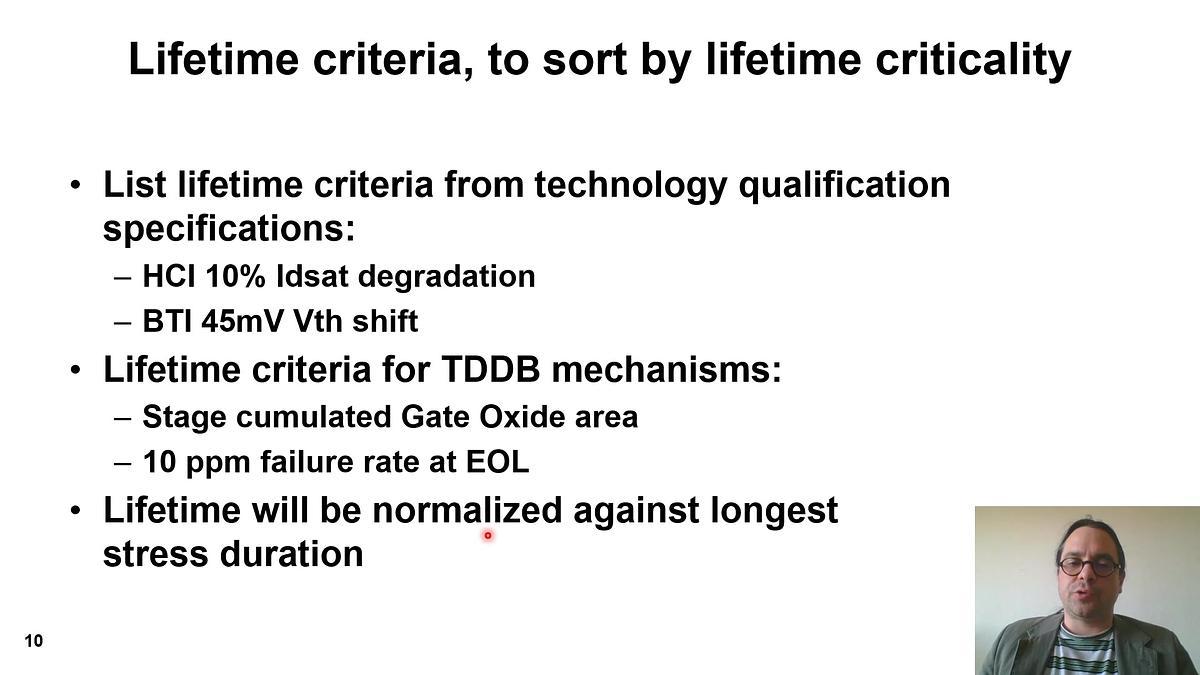 Lifetime criteria, to sort by lifetime criticality

• List lifetime criteria from technology qualification specifications:
– HCI 10% Idsat degradation
– BTI 45mV Vth shift
• Lifetime criteria for TDDB mechanisms:
– Stage cumulated Gate Oxide area
– 10 ppm failure rate at EOL
• Lifetime will be normalized against longest stress duration

10